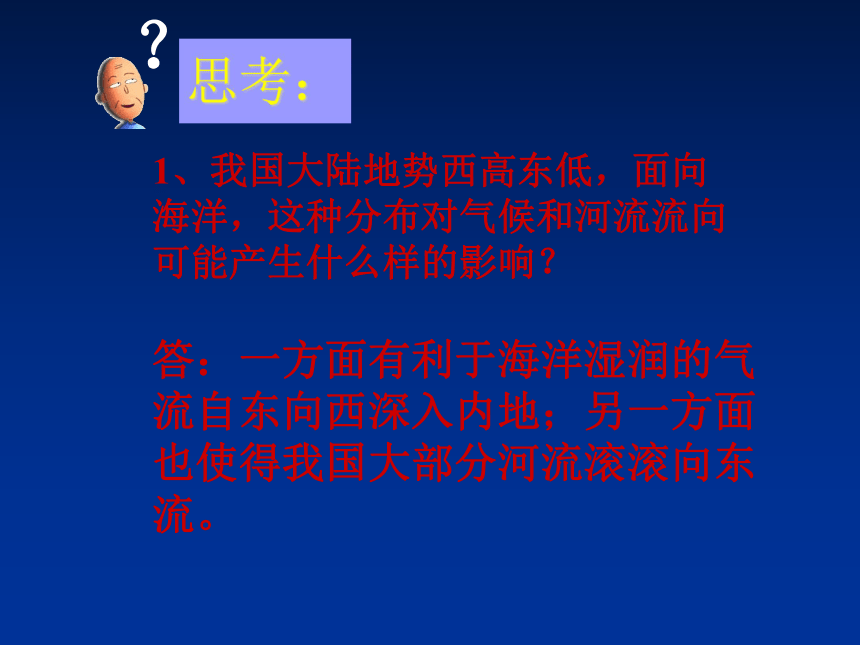 ?

思考：

1、我国大陆地势西高东低，面向海洋，这种分布对气候和河流流向可能产生什么样的影响？

答：一方面有利于海洋湿润的气流自东向西深入内地；另一方面也使得我国大部分河流滚滚向东流。